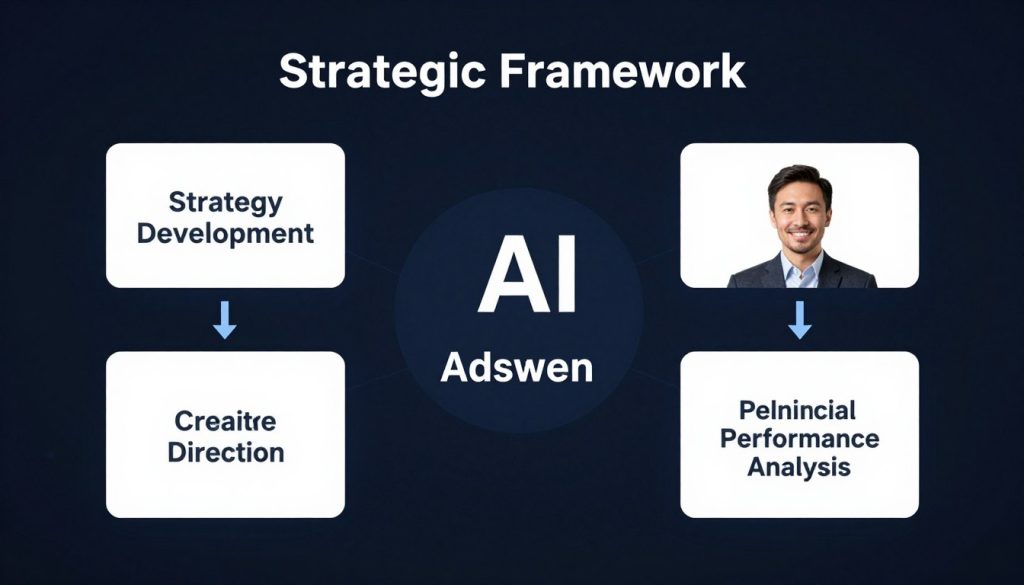 Strategic Framework

Strategy Development

Creaitre Direction

AI

Adswen

Pelnincial Performance Analysis